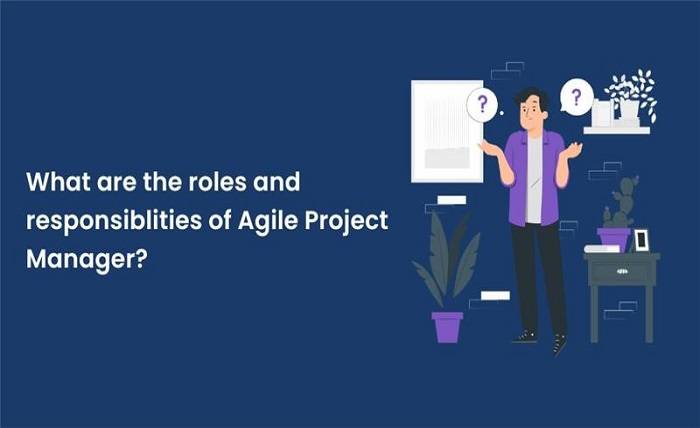 What are the roles and responsiblities of Agile Project Manager?

?

?